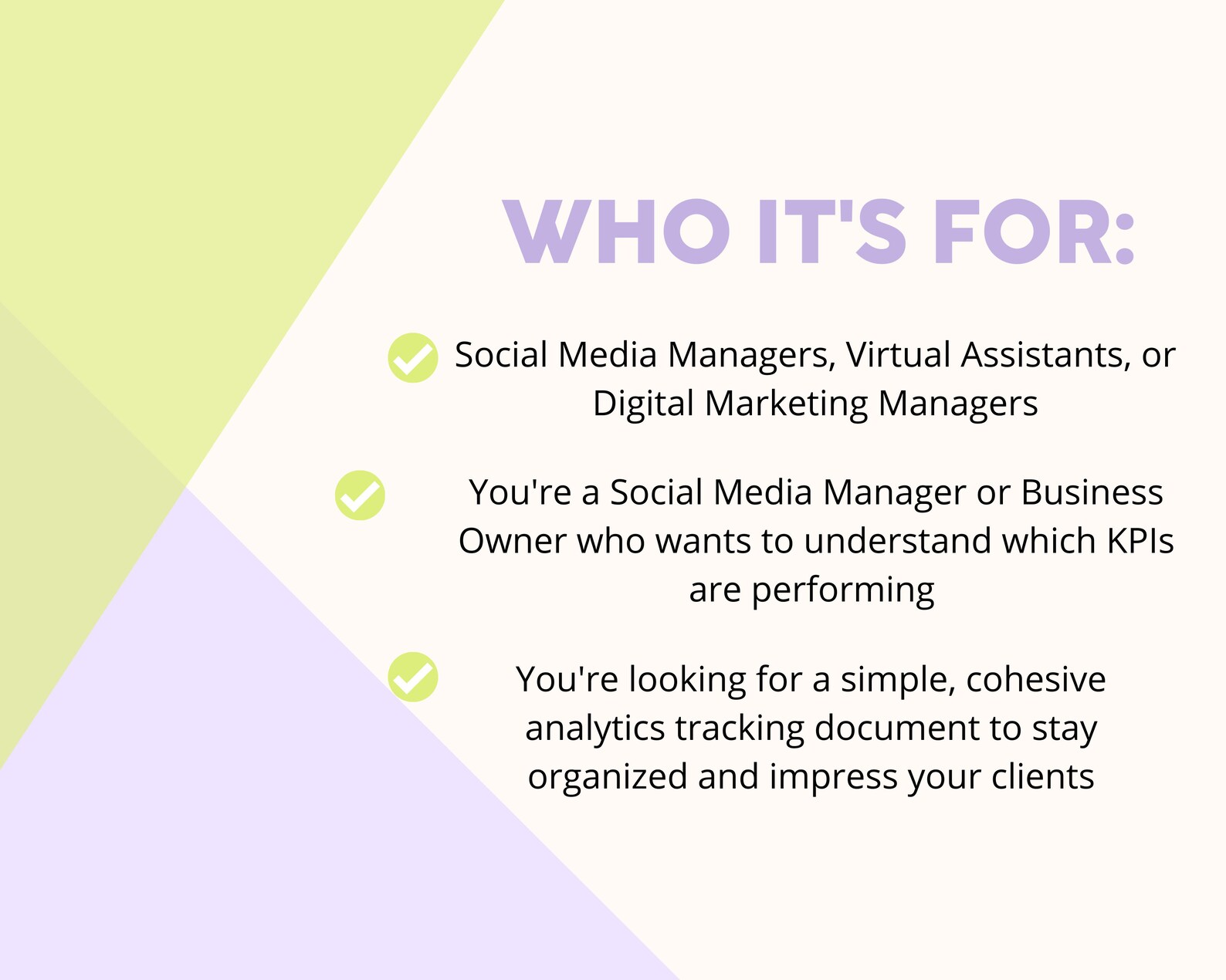 WHO IT'S FOR:

Social Media Managers, Virtual Assistants, or Digital Marketing Managers

You're a Social Media Manager or Business Owner who wants to understand which KPIs are performing

You're looking for a simple, cohesive analytics tracking document to stay organized and impress your clients